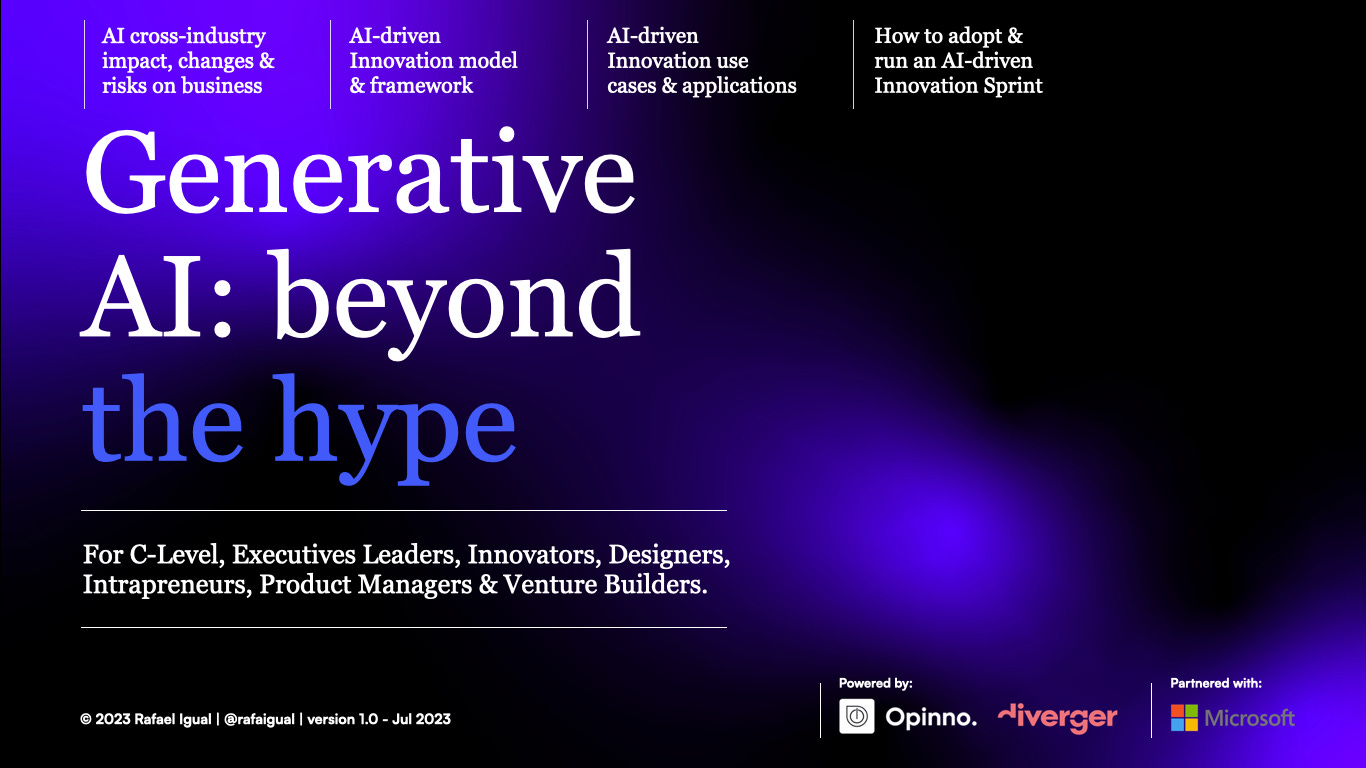 AI cross-industry impact, changes & risks on business

AI-driven Innovation model & framework

AI-driven Innovation use cases & applications

How to adopt & run an AI-driven Innovation Sprint

Generative AI: beyond the hype

For C-Level, Executives Leaders, Innovators, Designers, Intrapreneurs, Product Managers & Venture Builders.

© 2023 Rafael Igual | @rafaigual | version 1.0 - Jul 2023

Powered by:

Opinno. diverger

Partnered with:

Microsoft